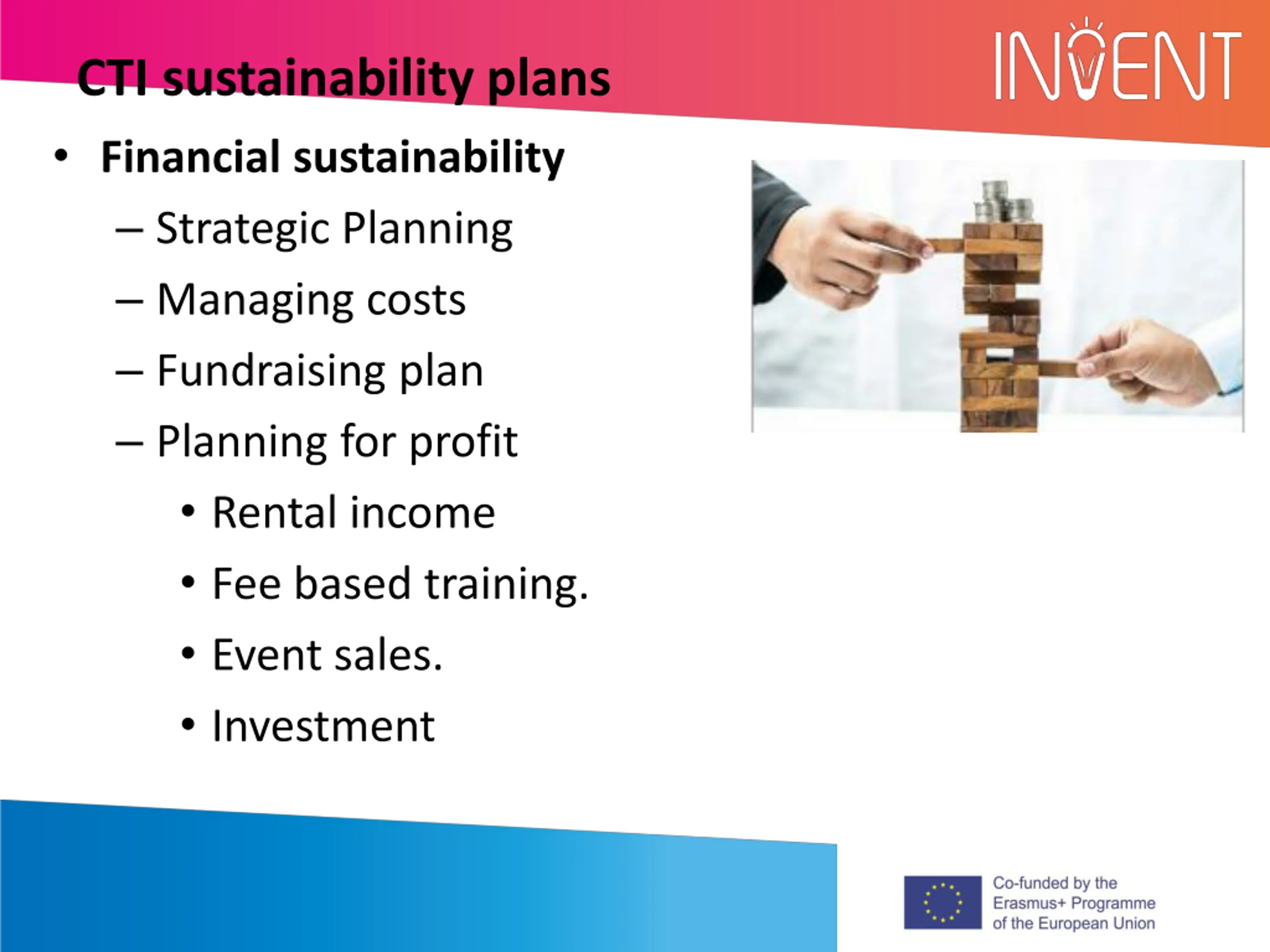 CTI sustainability plans

INVENT

• Financial sustainability
– Strategic Planning
– Managing costs
– Fundraising plan
– Planning for profit
• Rental income
• Fee based training.
• Event sales.
• Investment

Co-funded by the Erasmus+ Programme of the European Union